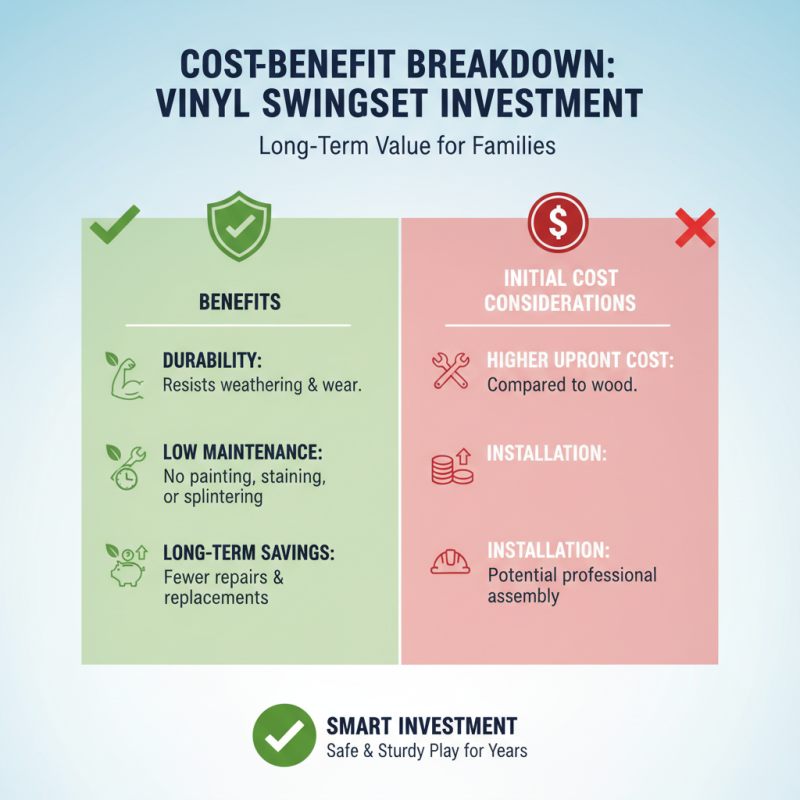 COST-BENEFIT BREAKDOWN: VINYL SWINGSET INVESTMENT

Long-Term Value for Families

BENEFITS

DURABILITY:
Resists weathering & wear.

LOW MAINTENANCE:
No painting, staining, or splintering

LONG-TERM SAVINGS:
Fewer repairs & replacements

$

INITIAL COST CONSIDERATIONS

HIGHER UPRONT COST:
Compared to wood.

INSTALLATION:

INSTALLATION:
Potential professional assembly

SMART INVESTMENT
Safe & Sturdy Play for Years